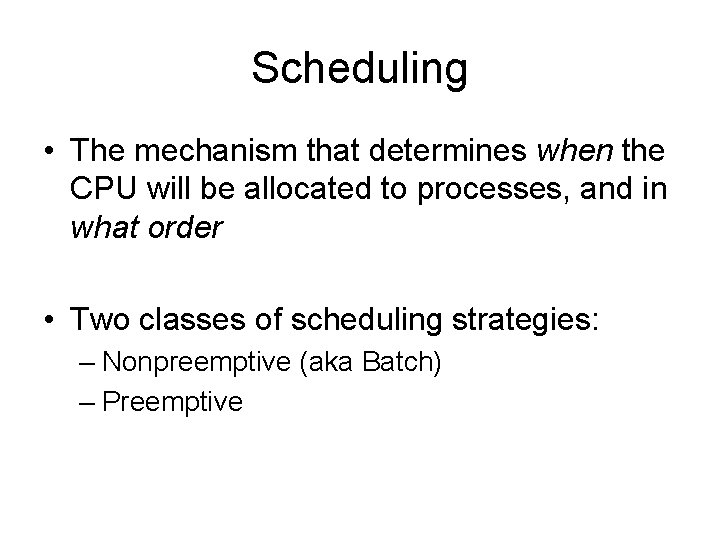 Scheduling

• The mechanism that determines when the CPU will be allocated to processes, and in what order

• Two classes of scheduling strategies:
– Nonpreemptive (aka Batch)
– Preemptive